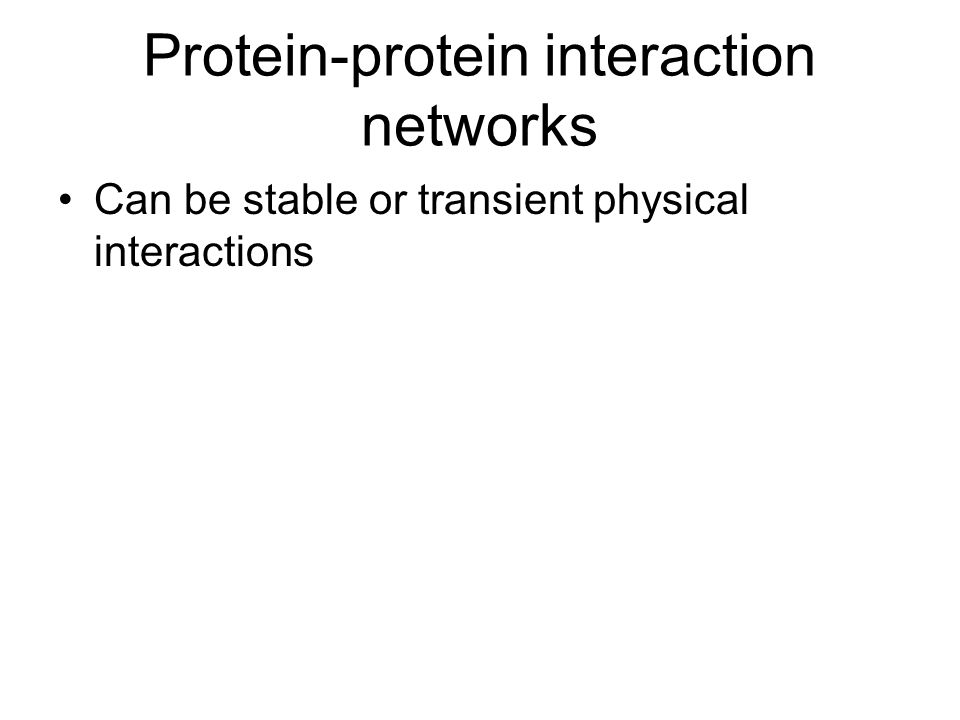 Protein-protein interaction networks

• Can be stable or transient physical interactions